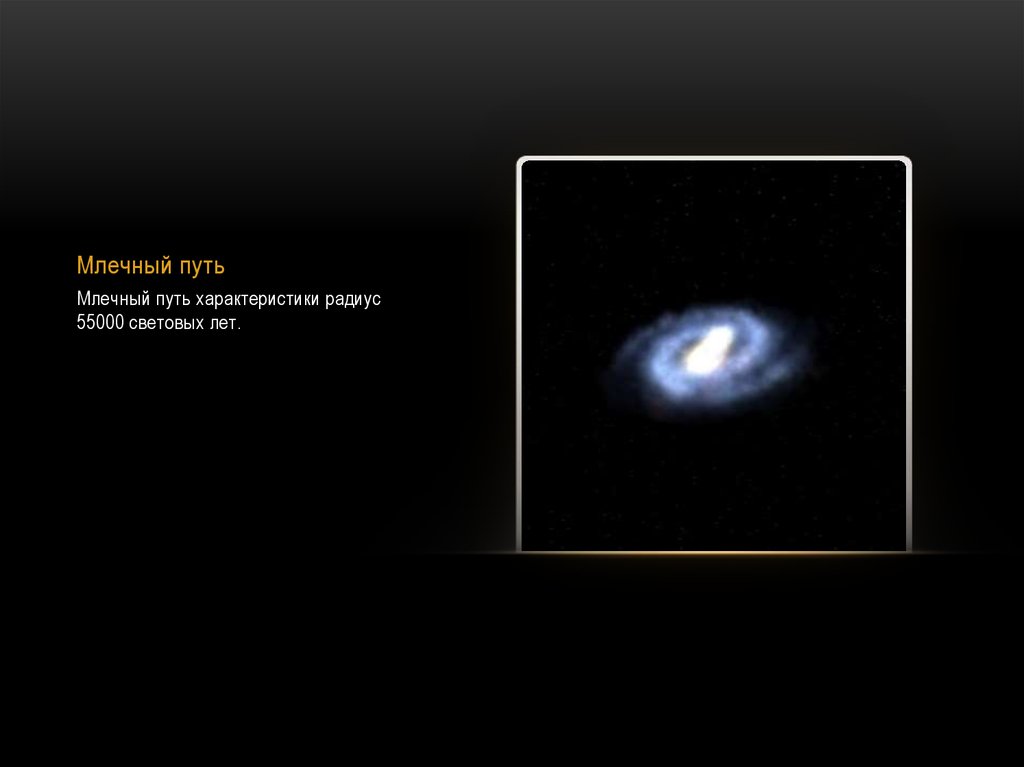 Млечный путь

Млечный путь характеристики радиус 55000 световых лет.